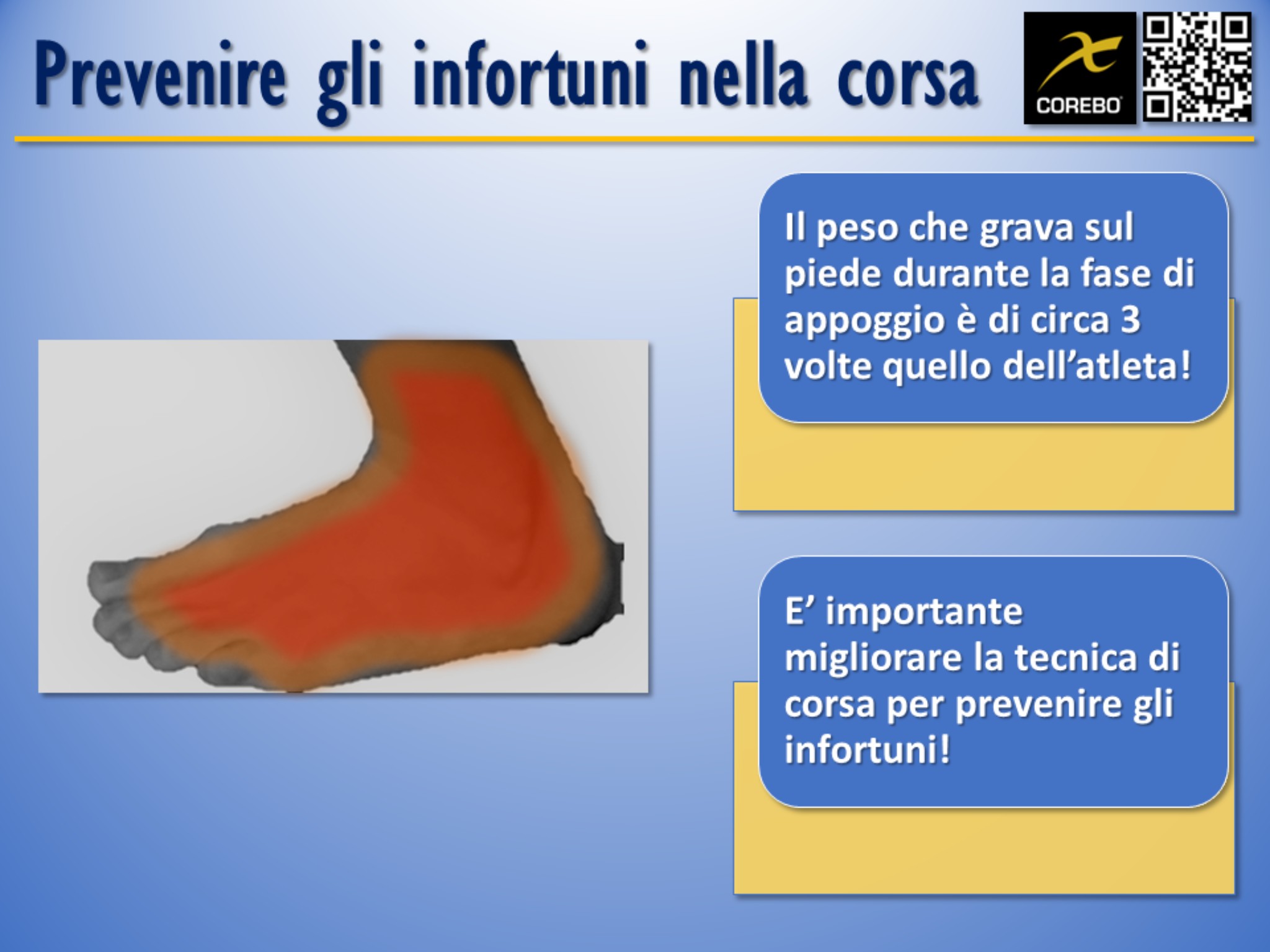 Prevenire gli infortuni nella corsa

COREBO

Il peso che grava sul piede durante la fase di appoggio è di circa 3 volte quello dell’atleta!

E’ importante migliorare la tecnica di corsa per prevenire gli infortuni!